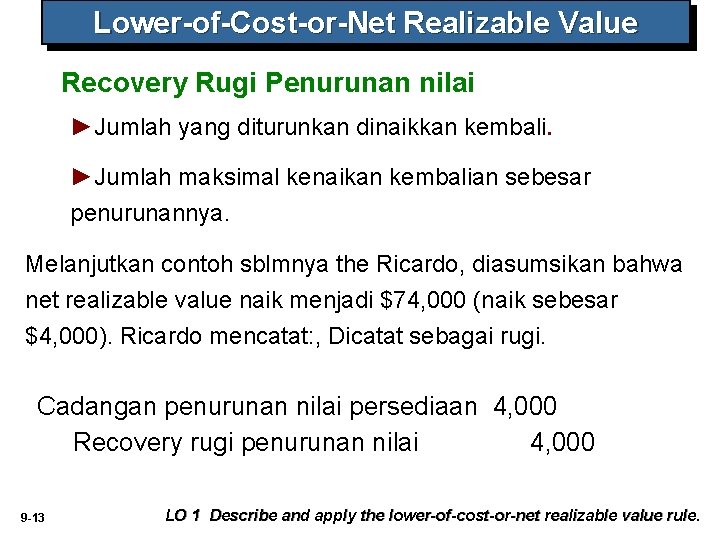 Lower-of-Cost-or-Net Realizable Value

Recovery Rugi Penurunan nilai

►Jumlah yang diturunkan dinaikkan kembali.

►Jumlah maksimal kenaikan kembalian sebesar penurunannya.

Melanjutkan contoh sblmnya the Ricardo, diasumsikan bahwa net realizable value naik menjadi \$74,000 (naik sebesar \$4,000). Ricardo mencatat:, Dicatat sebagai rugi.

Cadangan penurunan nilai persediaan 4,000
Recovery rugi penurunan nilai 4,000

9-13

LO 1 Describe and apply the lower-of-cost-or-net realizable value rule.